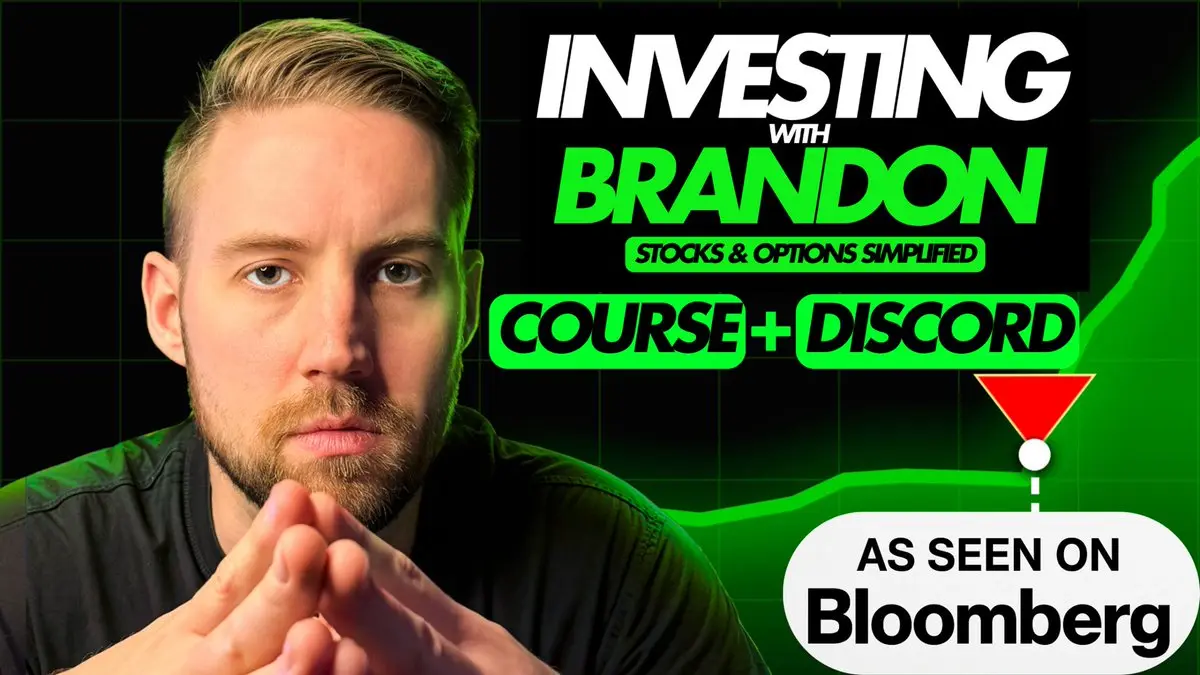 INVESTING
WITH
BRANDON
STOCKS & OPTIONS SIMPLIFIED
COURSE + DISCORD

AS SEEN ON
Bloomberg